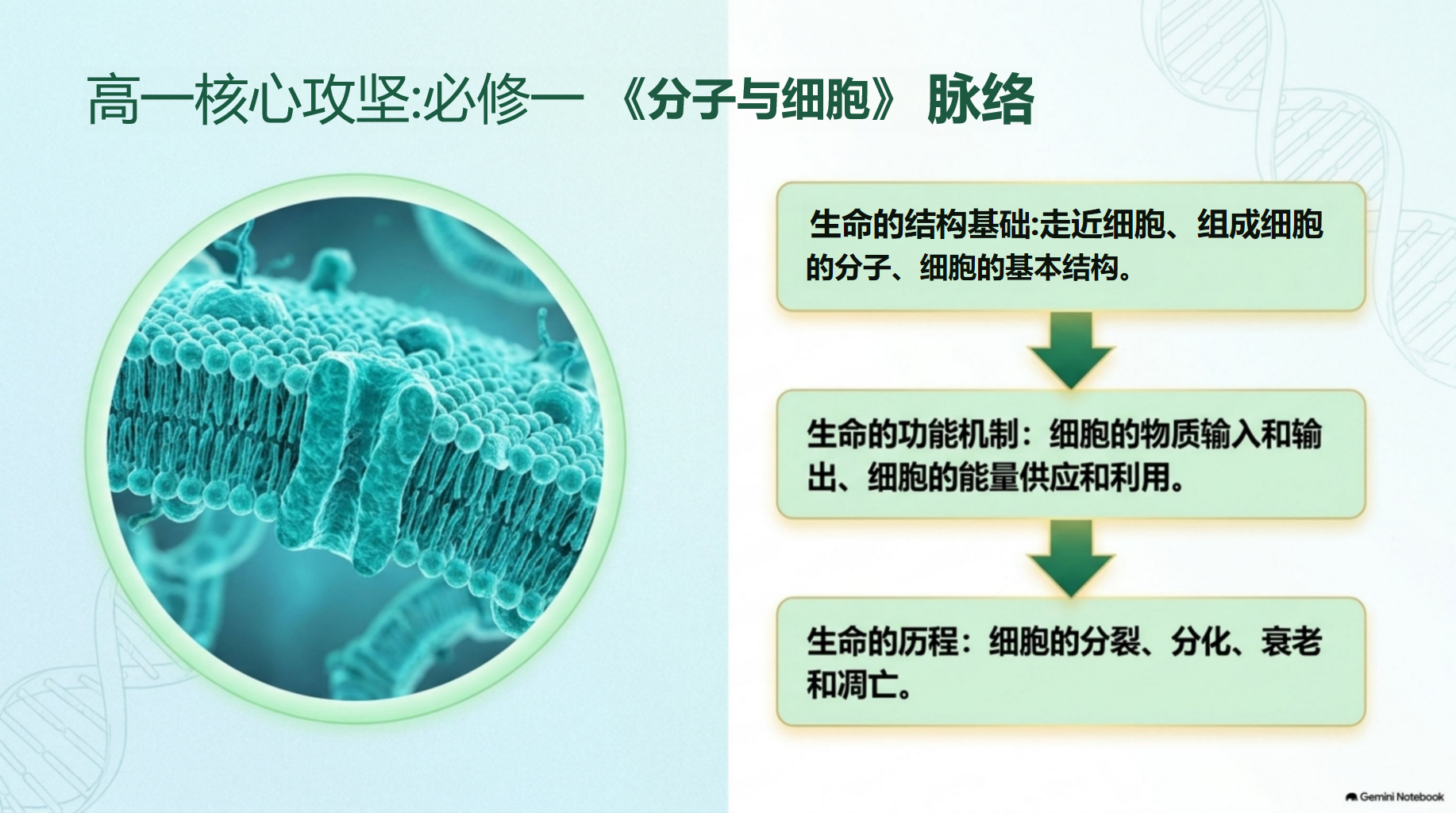 高一核心攻坚:必修一 《分子与细胞》 脉络

生命的结构基础:走近细胞、组成细胞的分子、细胞的基本结构。

生命的功能机制：细胞的物质输入和输出、细胞的能量供应和利用。

生命的历程：细胞的分裂、分化、衰老和凋亡。

Gemini Notebook